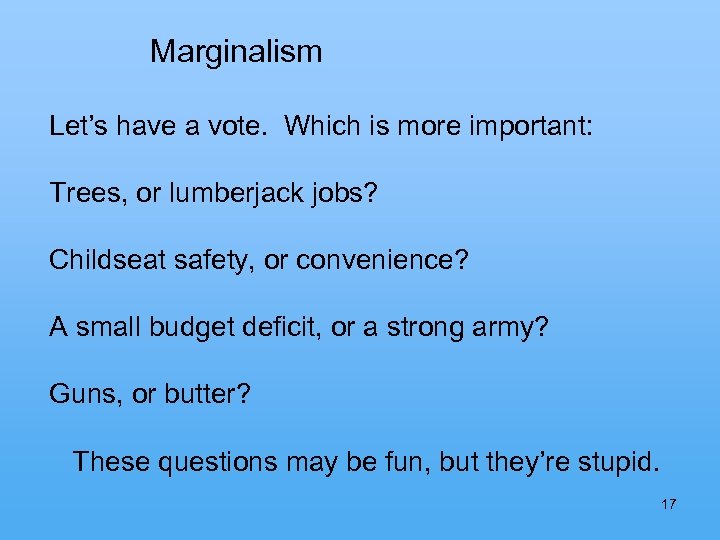 Marginalism

Let’s have a vote.  Which is more important:

Trees, or lumberjack jobs?

Childseat safety, or convenience?

A small budget deficit, or a strong army?

Guns, or butter?

These questions may be fun, but they’re stupid.

17